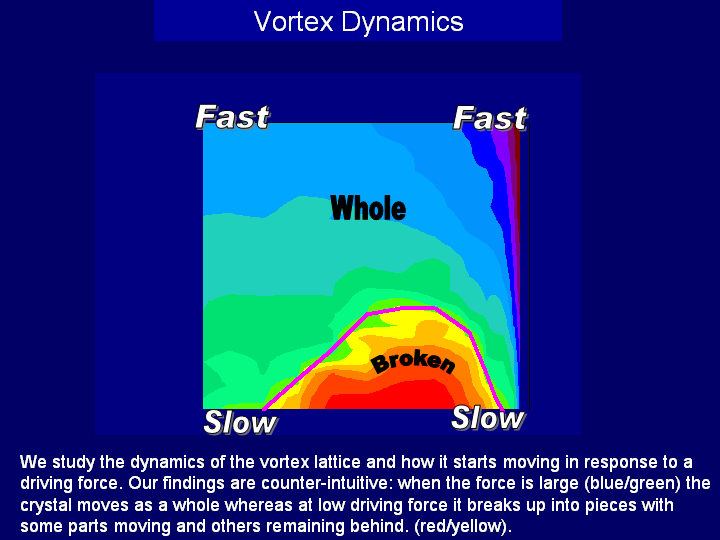 Vortex Dynamics

Fast

Fast

Whole

Broken

Slow

Slow

We study the dynamics of the vortex lattice and how it starts moving in response to a driving force. Our findings are counter-intuitive: when the force is large (blue/green) the crystal moves as a whole whereas at low driving force it breaks up into pieces with some parts moving and others remaining behind. (red/yellow).